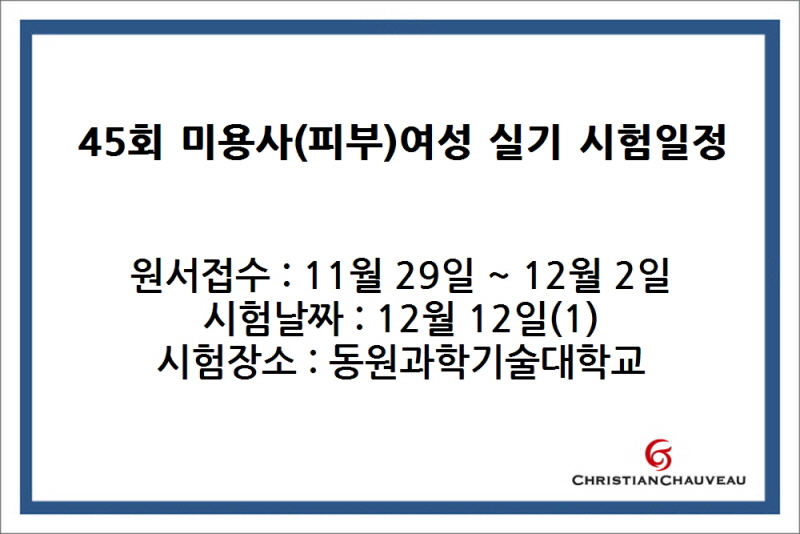 45회 미용사(피부)여성 실기 시험일정

원서접수 : 11월 29일 ~ 12월 2일
시험날짜 : 12월 12일(1)
시험장소 : 동원과학기술대학교

CHRISTIANCHAUVEAU